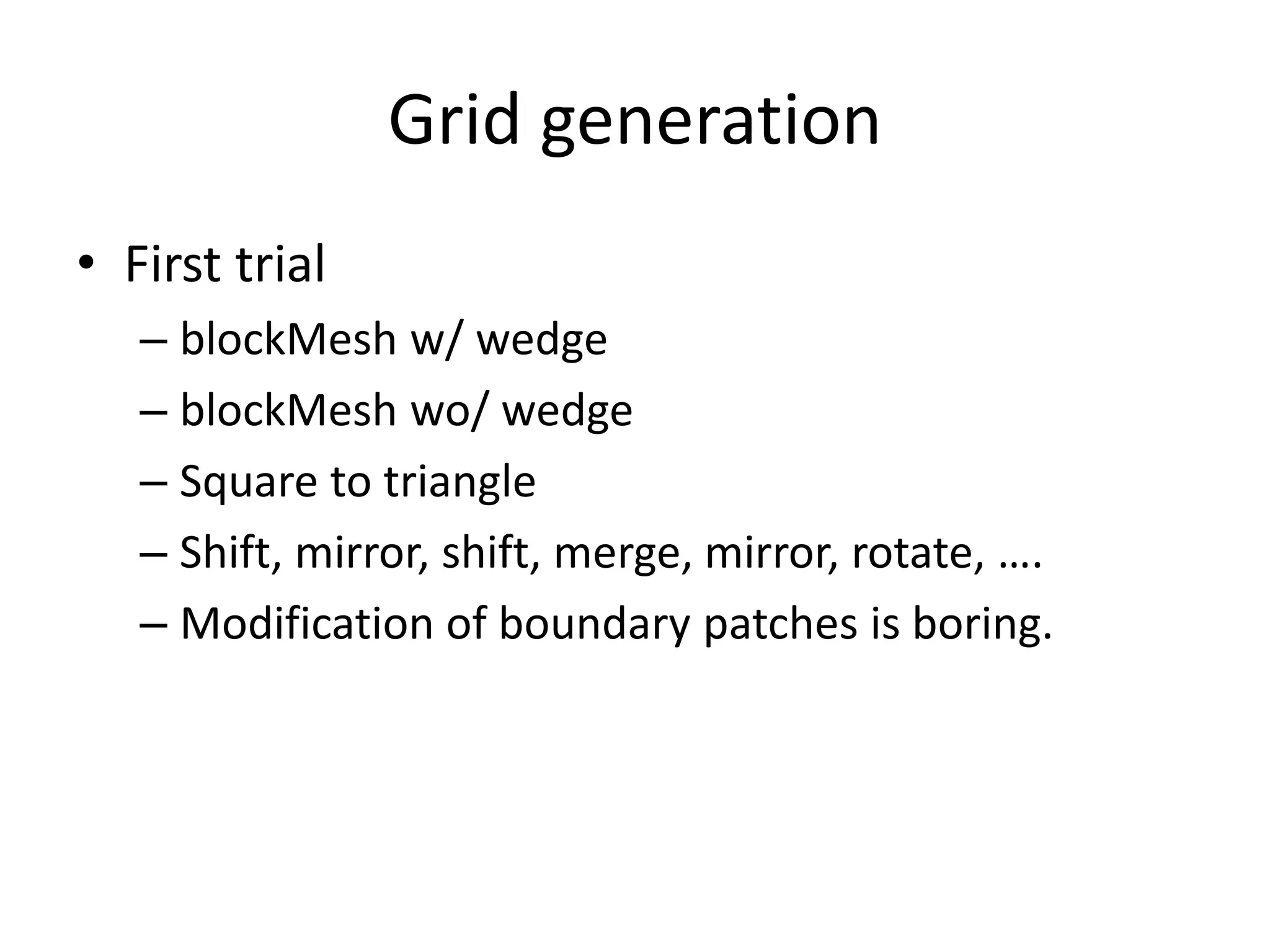 Grid generation

• First trial
– blockMesh w/ wedge
– blockMesh wo/ wedge
– Square to triangle
– Shift, mirror, shift, merge, mirror, rotate, ….
– Modification of boundary patches is boring.